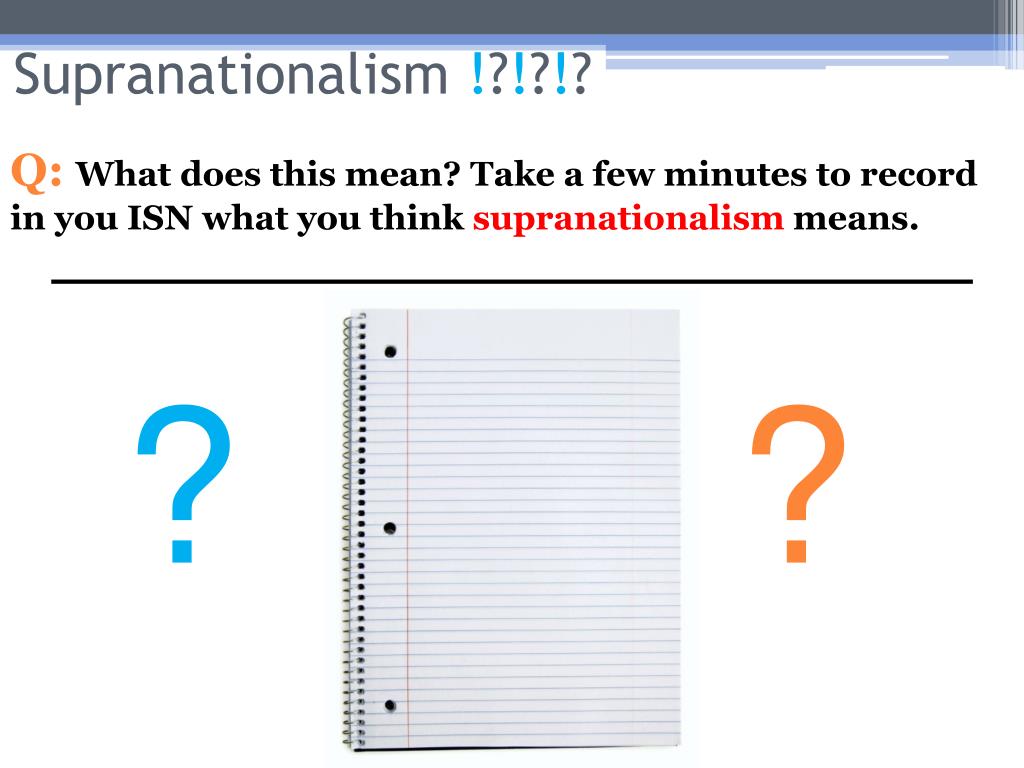 Supranationalism !?!?!?

Q: What does this mean? Take a few minutes to record in you ISN what you think supranationalism means.

?

?